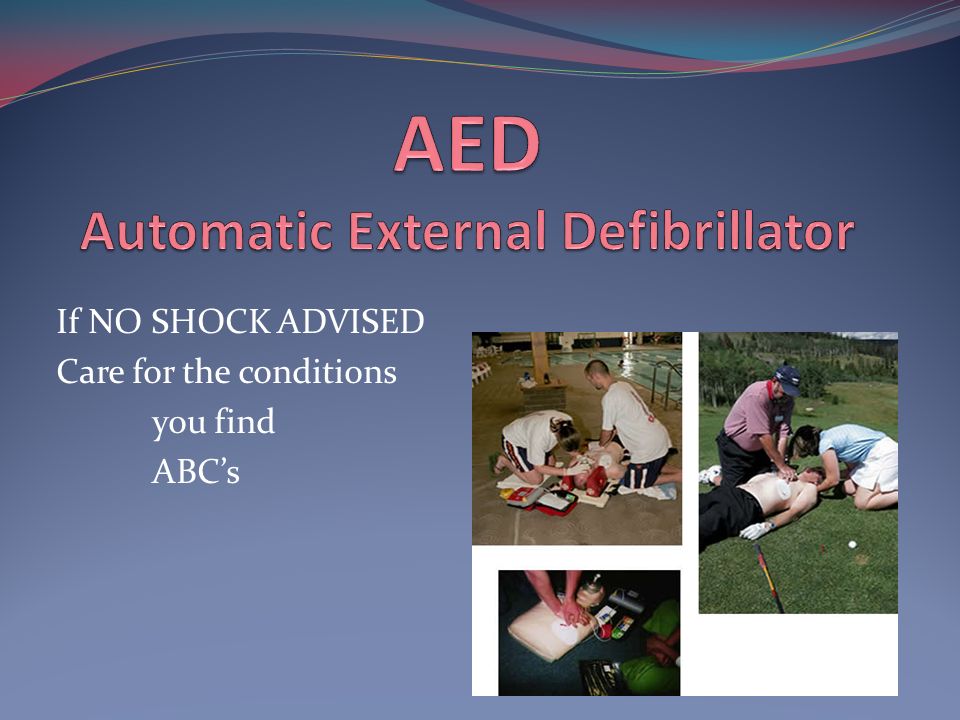 AED
Automatic External Defibrillator

If NO SHOCK ADVISED
Care for the conditions
you find
ABC's